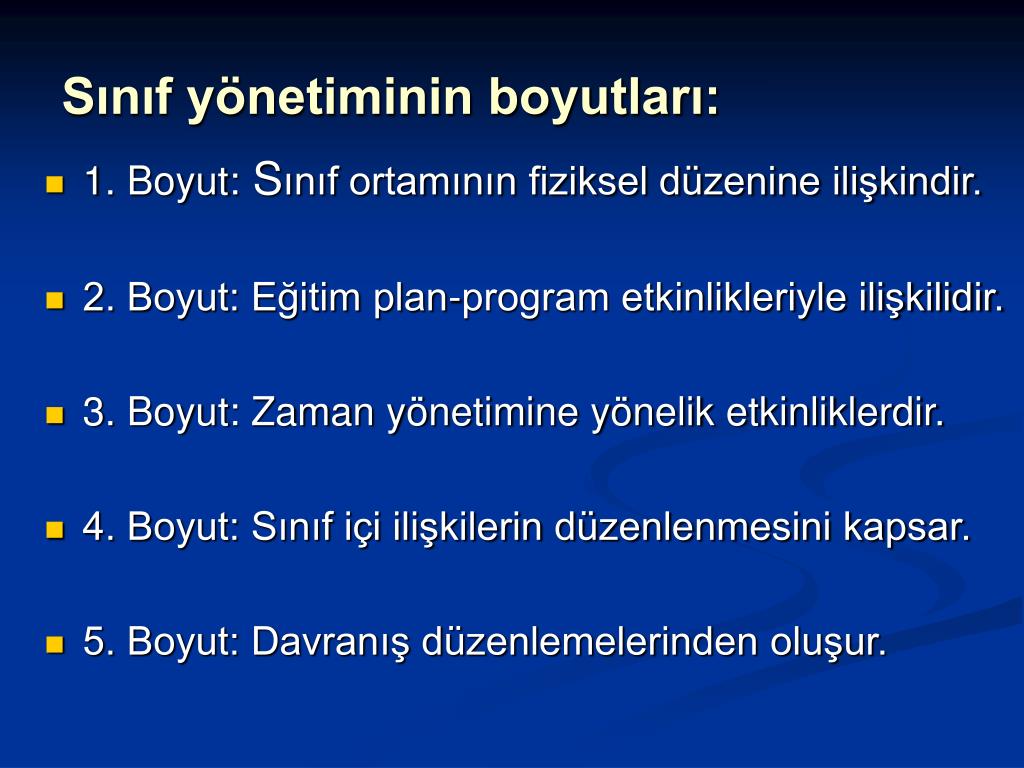 Sınıf yönetiminin boyutları:

1. Boyut: Sınıf ortamının fiziksel düzenine ilişkindir.

2. Boyut: Eğitim plan-program etkinlikleriyle ilişkilidir.

3. Boyut: Zaman yönetimine yönelik etkinliklerdir.

4. Boyut: Sınıf içi ilişkilerin düzenlenmesini kapsar.

5. Boyut: Davranış düzenlemelerinden oluşur.